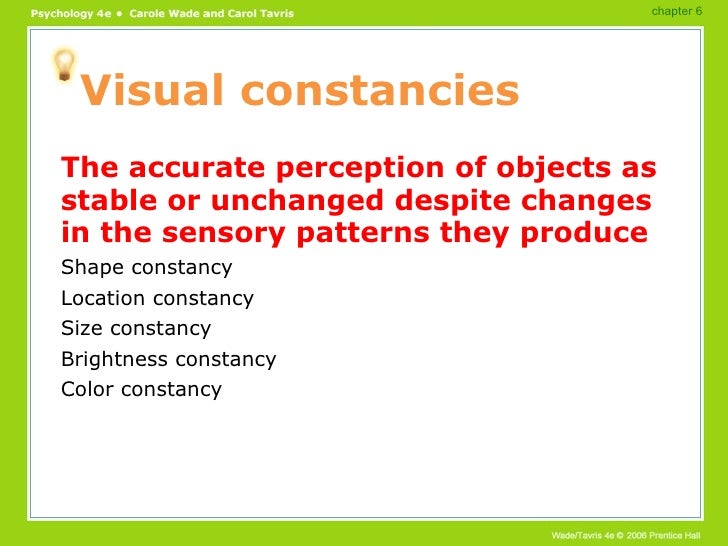 Psychology 4e • Carole Wade and Carol Tavris

chapter 6

Visual constancies

The accurate perception of objects as stable or unchanged despite changes in the sensory patterns they produce

Shape constancy

Location constancy

Size constancy

Brightness constancy

Color constancy

Wade/Tavris 4e © 2006 Prentice Hall